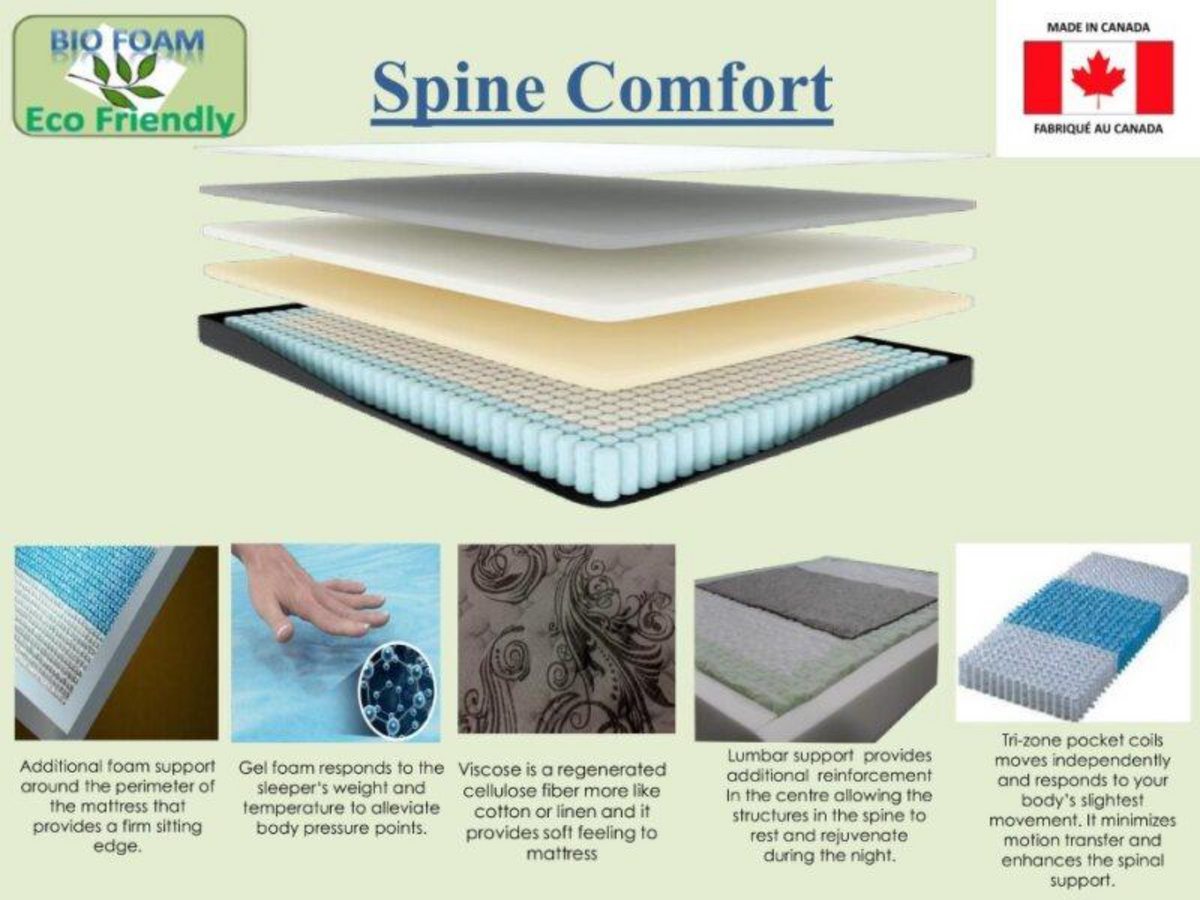 BIO FOAM
Eco Friendly

Spine Comfort

MADE IN CANADA
FABRIQUÉ AU CANADA

Additional foam support around the perimeter of the mattress that provides a firm sitting edge.

Gel foam responds to the sleeper's weight and temperature to alleviate body pressure points.

Viscose is a regenerated cellulose fiber more like cotton or linen and it provides soft feeling to mattress

Lumbar support provides additional reinforcement In the centre allowing the structures in the spine to rest and rejuvenate during the night.

Tri-zone pocket coils moves independently and responds to your body's slightest movement. It minimizes motion transfer and enhances the spinal support.